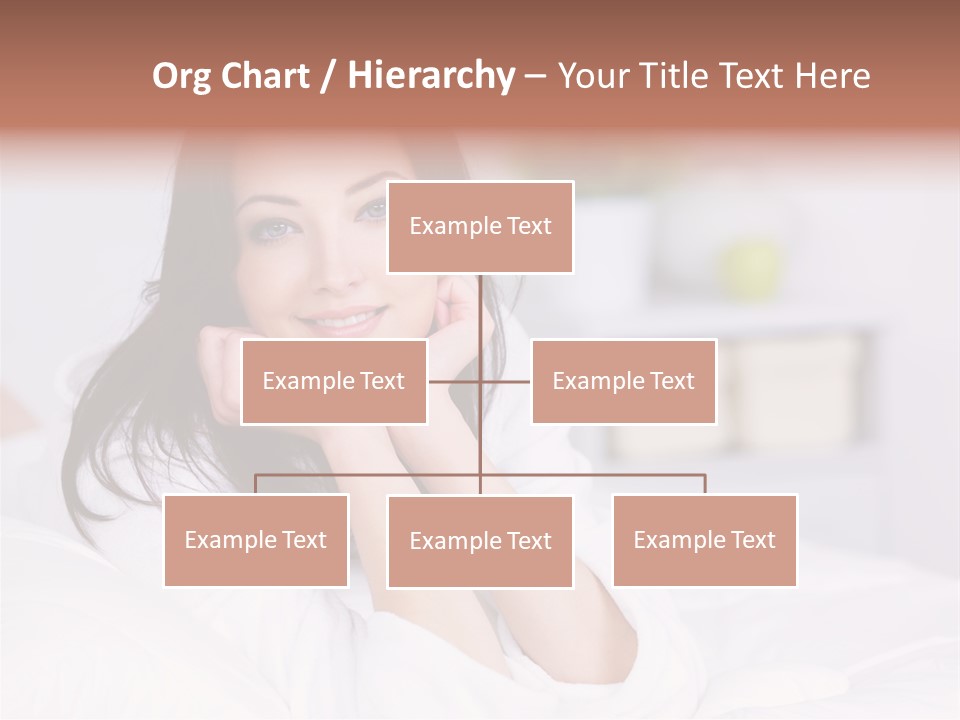 Org Chart / Hierarchy – Your Title Text Here

Example Text

Example Text

Example Text

Example Text

Example Text

Example Text